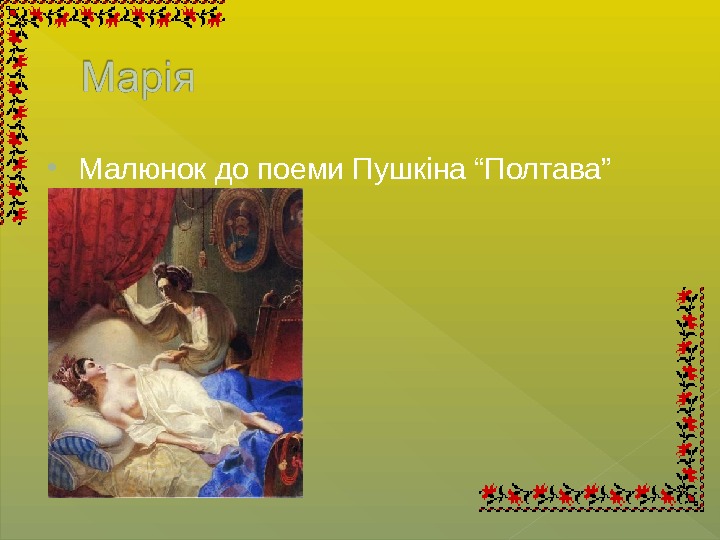 Марія

Малюнок до поеми Пушкіна “Полтава”